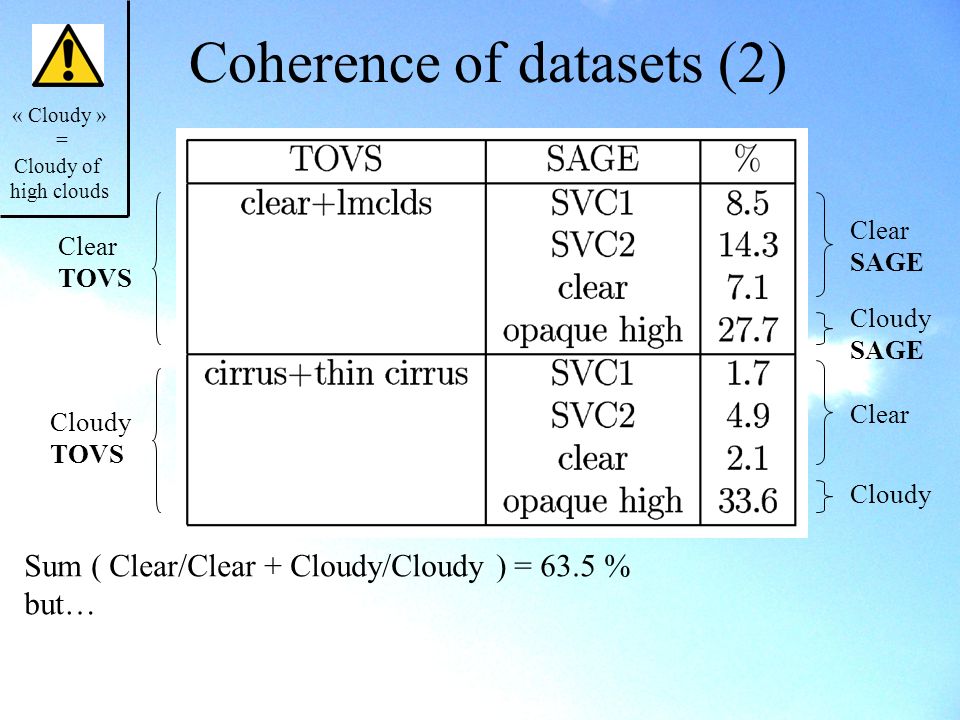 « Cloudy » = Cloudy of high clouds

Coherence of datasets (2)

Clear
TOVS

Cloudy
TOVS

| TOVS | SAGE | % |
|---|---|---|
| clear+lmclds | SVC1 | 8.5 |
| | SVC2 | 14.3 |
| | clear | 7.1 |
| | opaque high | 27.7 |
| cirrus+thin cirrus | SVC1 | 1.7 |
| | SVC2 | 4.9 |
| | clear | 2.1 |
| | opaque high | 33.6 |

Clear
SAGE

Cloudy
SAGE

Clear

Cloudy

Sum ( Clear/Clear + Cloudy/Cloudy ) = 63.5 %
but…